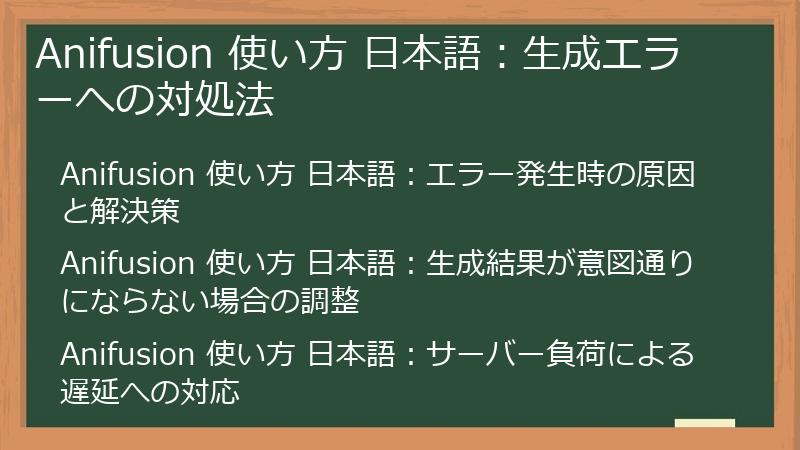 Anifusion 使い方 日本語：生成エラーへの対処法

Anifusion 使い方 日本語：エラー発生時の原因と解決策

Anifusion 使い方 日本語：生成結果が意図通りにならない場合の調整

Anifusion 使い方 日本語：サーバー負荷による遅延への対応